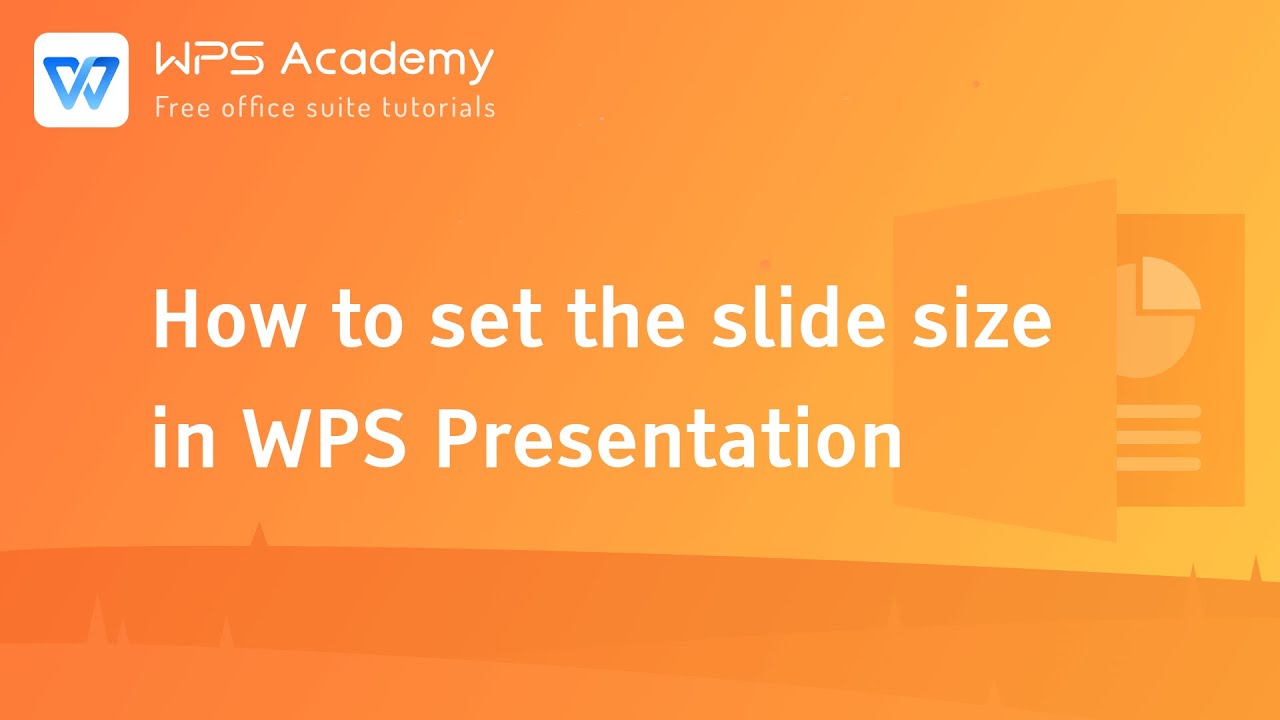 WPS Academy
Free office suite tutorials

How to set the slide size in WPS Presentation